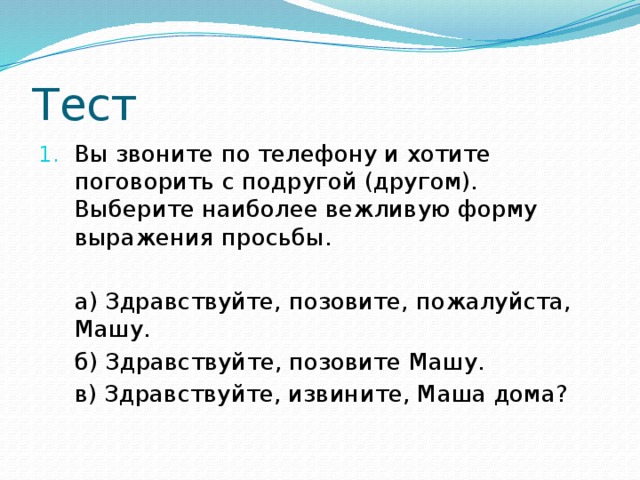 Тест

1. Вы звоните по телефону и хотите поговорить с подругой (другом). Выберите наиболее вежливую форму выражения просьбы.

а) Здравствуйте, позовите, пожалуйста, Машу.

б) Здравствуйте, позовите Машу.

в) Здравствуйте, извините, Маша дома?